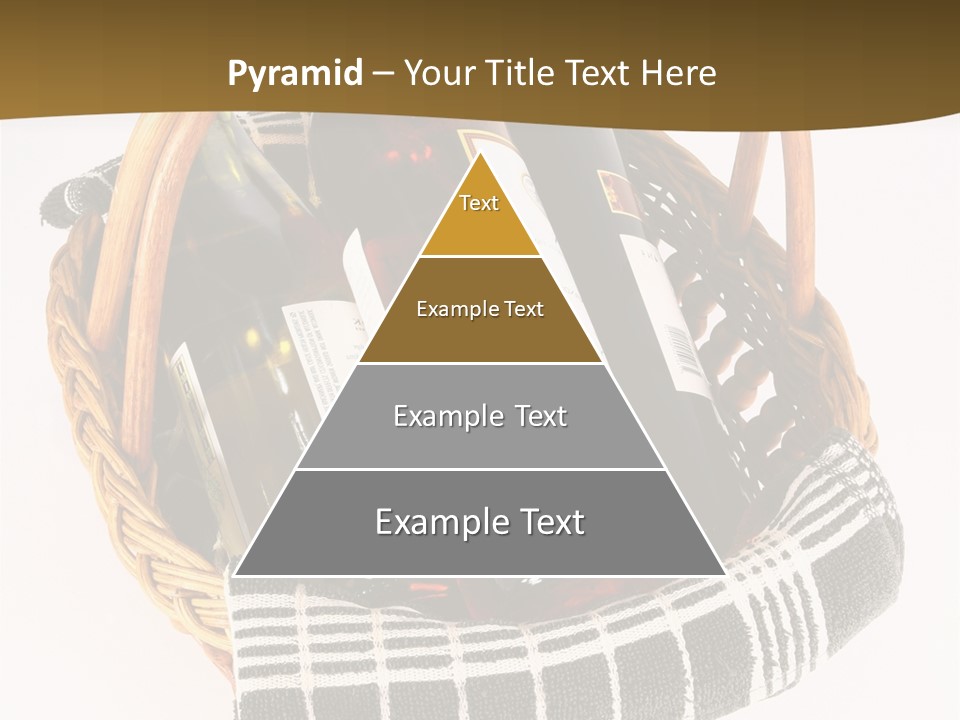 Pyramid – Your Title Text Here

Text

Example Text

Example Text

Example Text